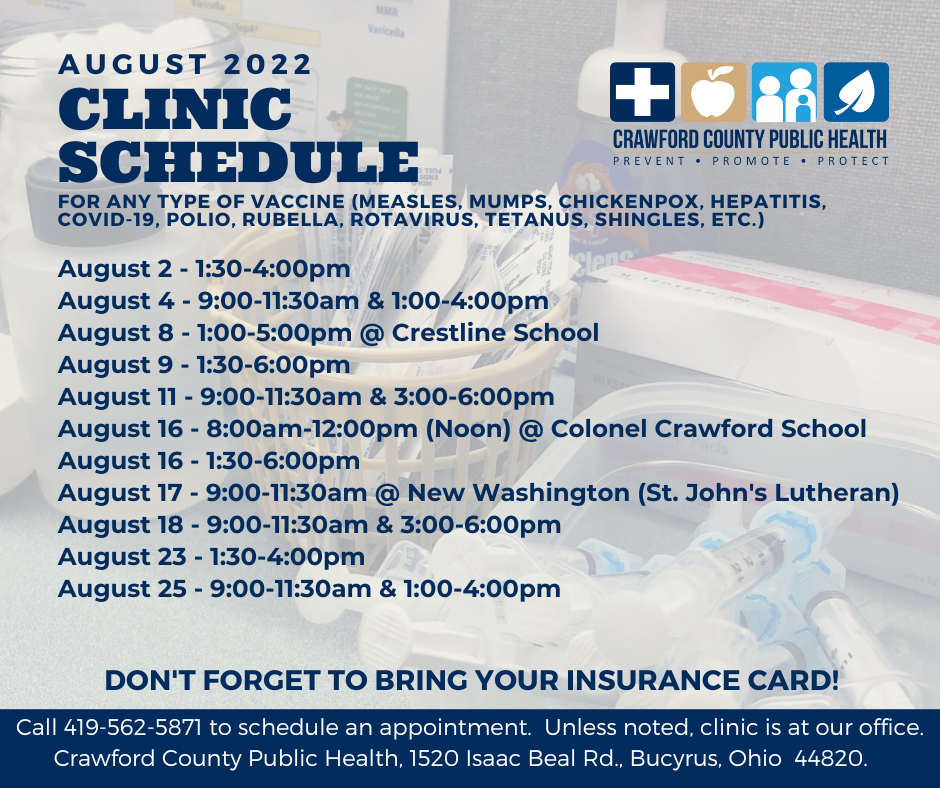 AUGUST 2022
CLINIC SCHEDULE

CRAWFORD COUNTY PUBLIC HEALTH
PREVENT • PROMOTE • PROTECT

FOR ANY TYPE OF VACCINE (MEASLES, MUMPS, CHICKENPOX, HEPATITIS, COVID-19, POLIO, RUBELLA, ROTAVIRUS, TETANUS, SHINGLES, ETC.)

August 2 - 1:30-4:00pm
August 4 - 9:00-11:30am & 1:00-4:00pm
August 8 - 1:00-5:00pm @ Crestline School
August 9 - 1:30-6:00pm
August 11 - 9:00-11:30am & 3:00-6:00pm
August 16 - 8:00am-12:00pm (Noon) @ Colonel Crawford School
August 16 - 1:30-6:00pm
August 17 - 9:00-11:30am @ New Washington (St. John's Lutheran)
August 18 - 9:00-11:30am & 3:00-6:00pm
August 23 - 1:30-4:00pm
August 25 - 9:00-11:30am & 1:00-4:00pm

DON'T FORGET TO BRING YOUR INSURANCE CARD!

Call 419-562-5871 to schedule an appointment. Unless noted, clinic is at our office. Crawford County Public Health, 1520 Isaac Beal Rd., Bucyrus, Ohio 44820.